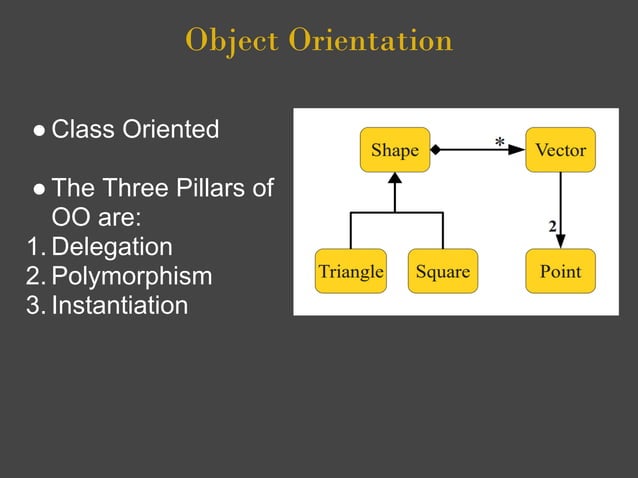 Object Orientation

● Class Oriented

● The Three Pillars of OO are:
1. Delegation
2. Polymorphism
3. Instantiation

Shape
*
Vector
2
Triangle
Square
Point